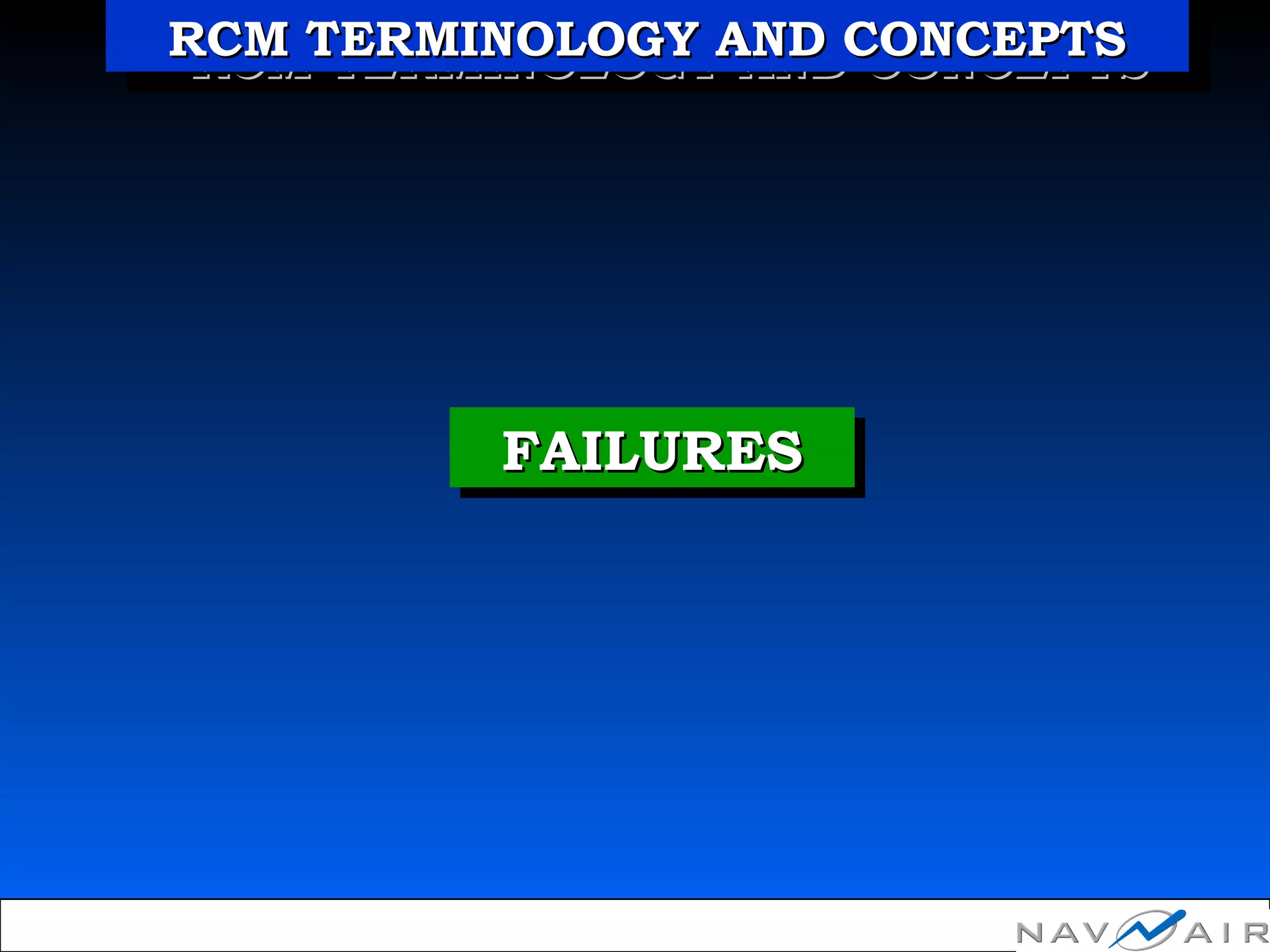 RCM TERMINOLOGY AND CONCEPTS

FAILURES

NAVAIR